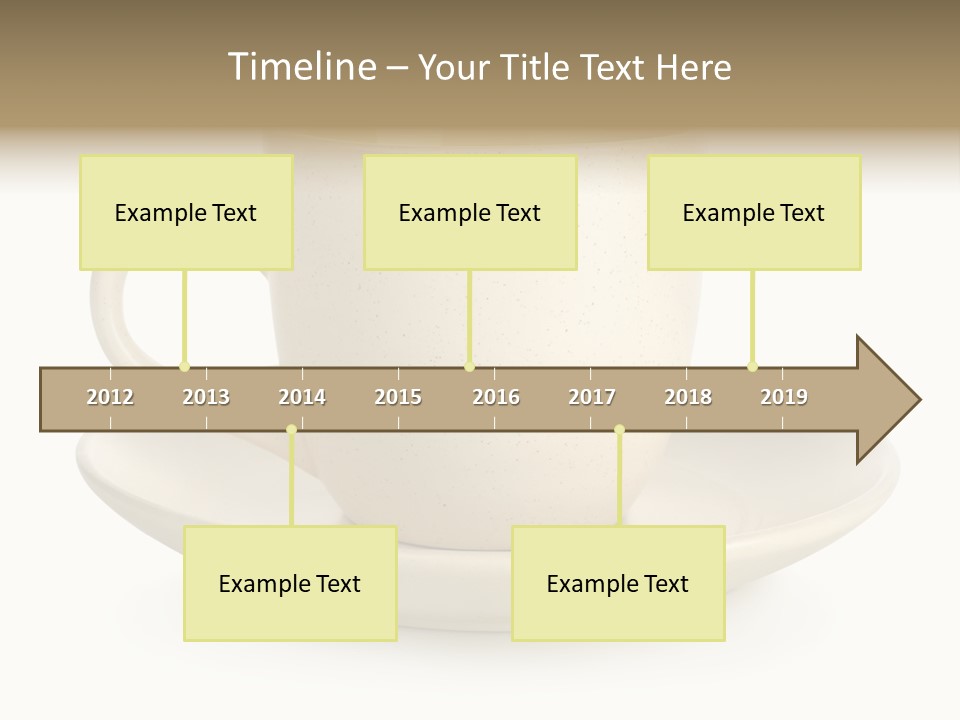 Timeline – Your Title Text Here

Example Text

Example Text

Example Text

2012 2013 2014 2015 2016 2017 2018 2019

Example Text

Example Text